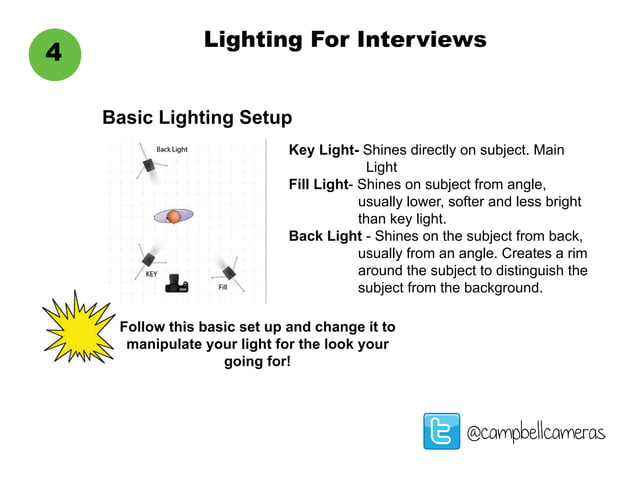 4

Lighting For Interviews

Basic Lighting Setup

Back Light

KEY

Fill

Key Light- Shines directly on subject. Main Light
Fill Light- Shines on subject from angle, usually lower, softer and less bright than key light.
Back Light - Shines on the subject from back, usually from an angle. Creates a rim around the subject to distinguish the subject from the background.

Follow this basic set up and change it to manipulate your light for the look your going for!

@campbellcameras